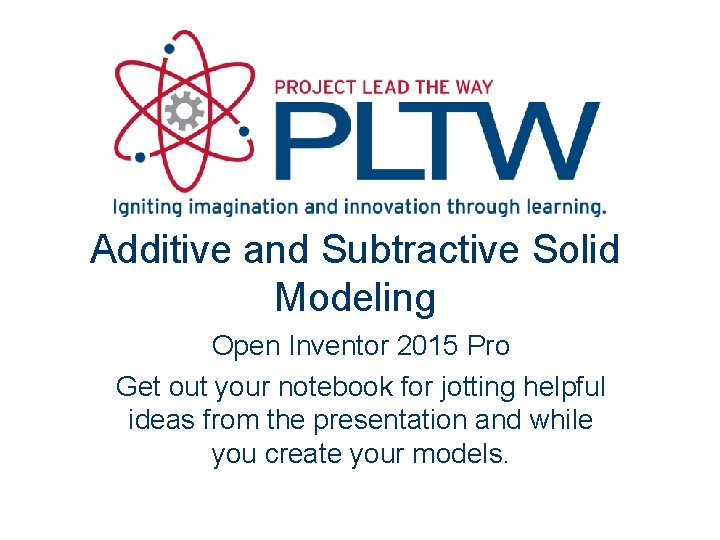 PROJECT LEAD THE WAY
PLTW
Igniting imagination and innovation through learning.

Additive and Subtractive Solid Modeling

Open Inventor 2015 Pro

Get out your notebook for jotting helpful ideas from the presentation and while you create your models.